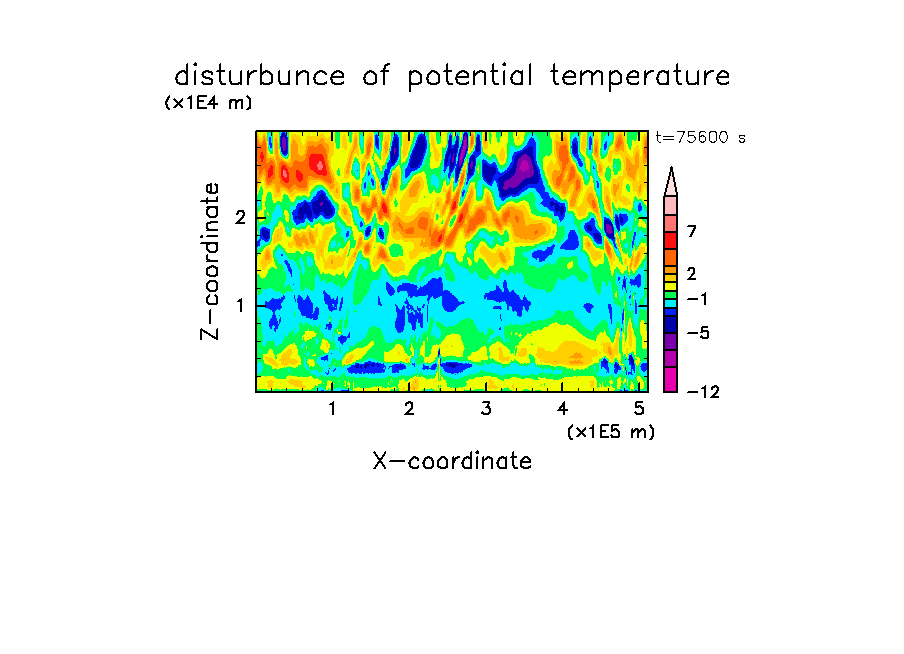 disturbunce of potential temperature

(x1E4 m)

t=75600 s

Z-coordinate

2

1

7

2

−1

−5

−12

1 2 3 4 5

(x1E5 m)

X-coordinate